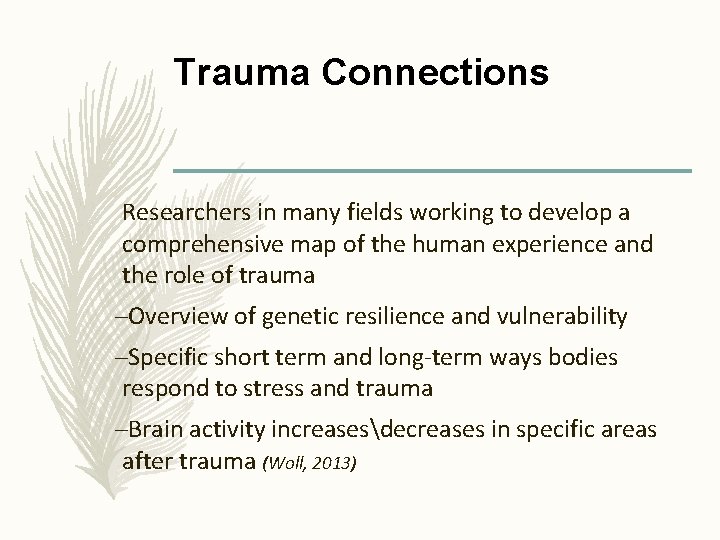 Trauma Connections

Researchers in many fields working to develop a comprehensive map of the human experience and the role of trauma

–Overview of genetic resilience and vulnerability

–Specific short term and long-term ways bodies respond to stress and trauma

–Brain activity increases\decreases in specific areas after trauma (Woll, 2013)